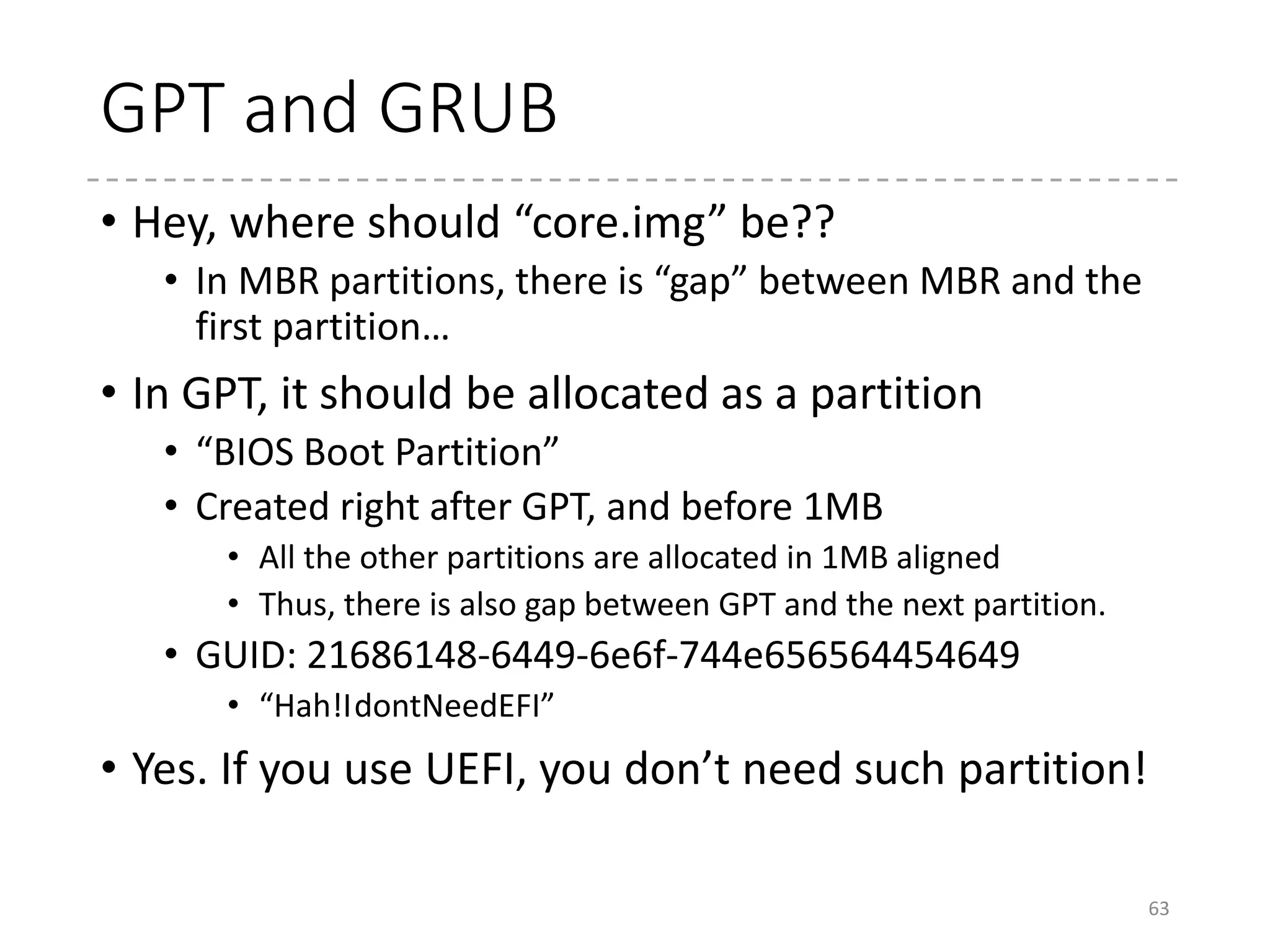 GPT and GRUB

• Hey, where should “core.img” be??
  • In MBR partitions, there is “gap” between MBR and the first partition…
• In GPT, it should be allocated as a partition
  • “BIOS Boot Partition”
  • Created right after GPT, and before 1MB
    • All the other partitions are allocated in 1MB aligned
    • Thus, there is also gap between GPT and the next partition.
  • GUID: 21686148-6449-6e6f-744e656564454649
    • “Hah!IdontNeedEFI”
• Yes. If you use UEFI, you don’t need such partition!

63